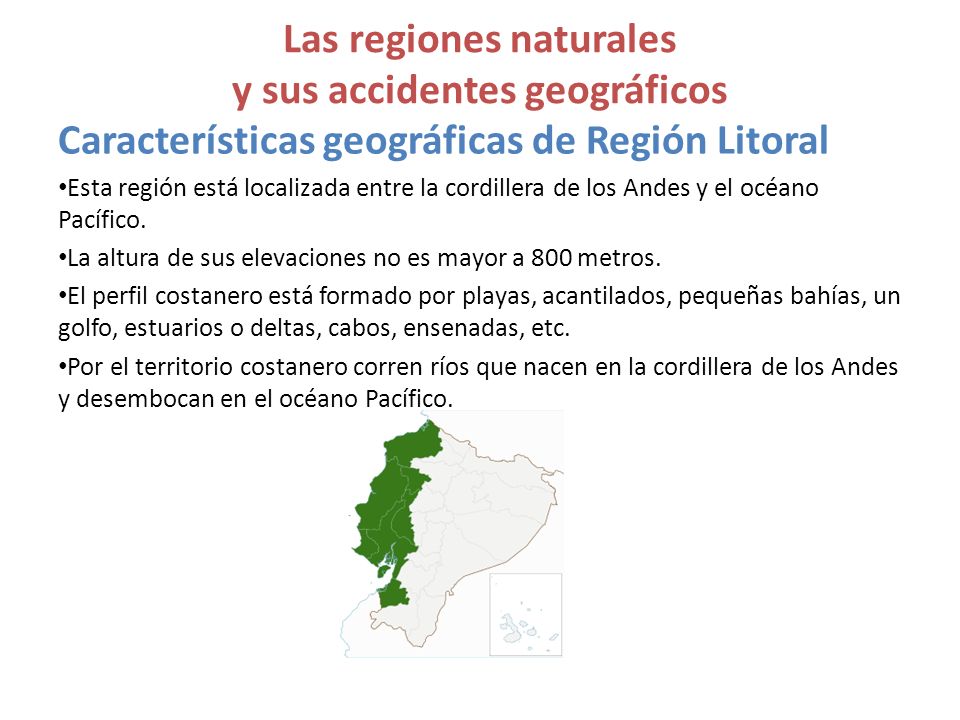 Las regiones naturales
y sus accidentes geográficos

Características geográficas de Región Litoral

•Esta región está localizada entre la cordillera de los Andes y el océano Pacífico.

•La altura de sus elevaciones no es mayor a 800 metros.

•El perfil costanero está formado por playas, acantilados, pequeñas bahías, un golfo, estuarios o deltas, cabos, ensenadas, etc.

•Por el territorio costanero corren ríos que nacen en la cordillera de los Andes y desembocan en el océano Pacífico.